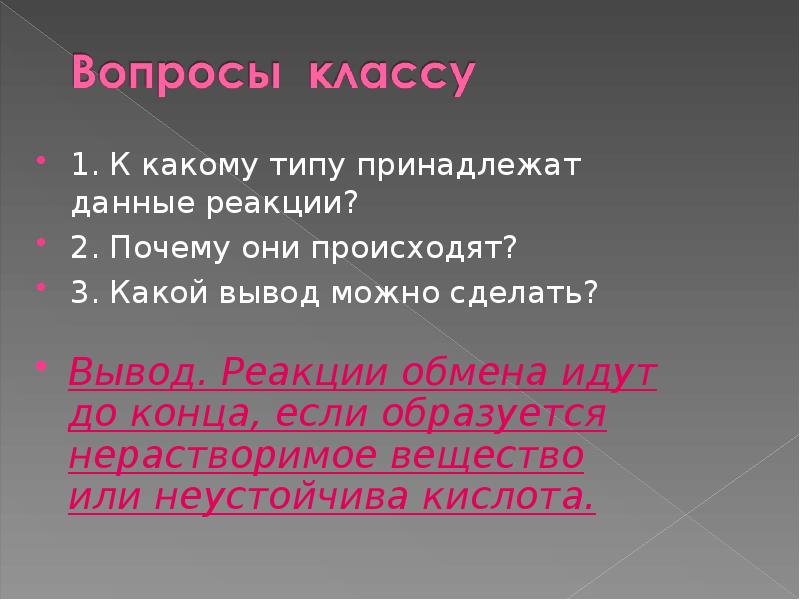 Вопросы классу

1. К какому типу принадлежат данные реакции?

2. Почему они происходят?

3. Какой вывод можно сделать?

Вывод. Реакции обмена идут до конца, если образуется нерастворимое вещество или неустойчива кислота.